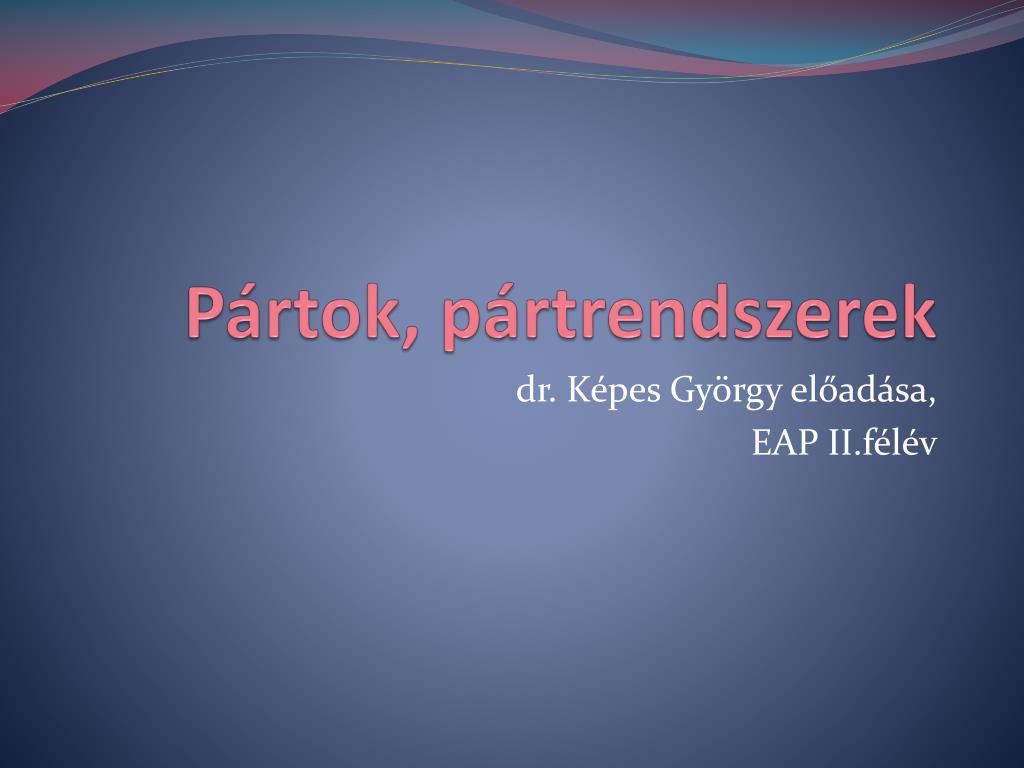 Pártok, pártrendszerek

dr. Képes György előadása,
EAP II.félév